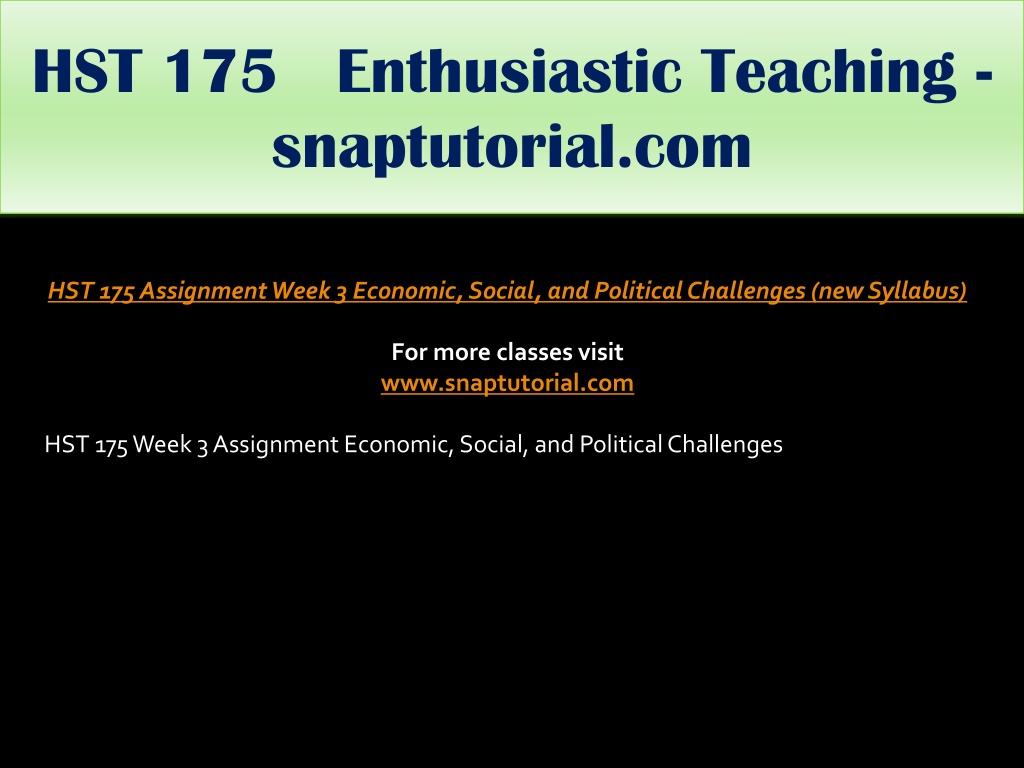 HST 175 Enthusiastic Teaching - snaptutorial.com

HST 175 Assignment Week 3 Economic, Social, and Political Challenges (new Syllabus)

For more classes visit
www.snaptutorial.com

HST 175 Week 3 Assignment Economic, Social, and Political Challenges